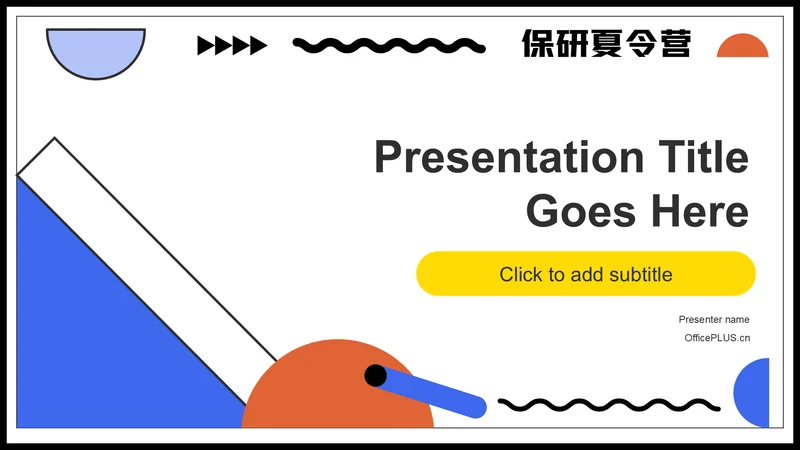 保研夏令营

Presentation Title Goes Here

Click to add subtitle

Presenter name

OfficePLUS.cn